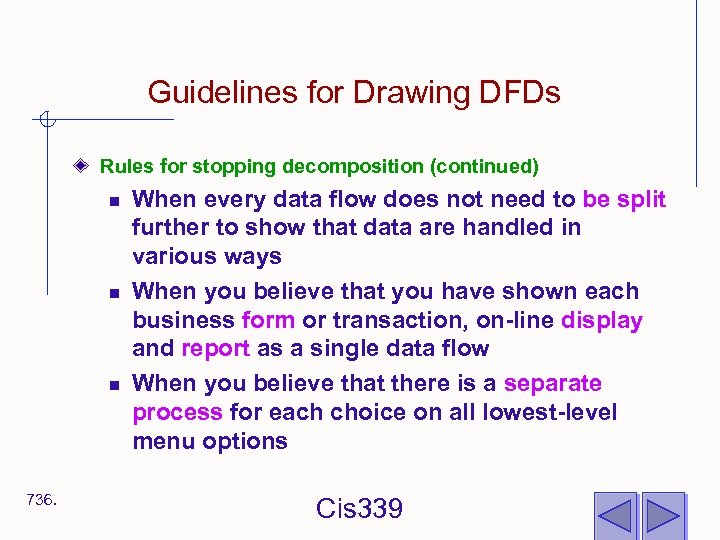 Guidelines for Drawing DFDs

Rules for stopping decomposition (continued)

When every data flow does not need to be split further to show that data are handled in various ways

When you believe that you have shown each business form or transaction, on-line display and report as a single data flow

When you believe that there is a separate process for each choice on all lowest-level menu options

736.

Cis339